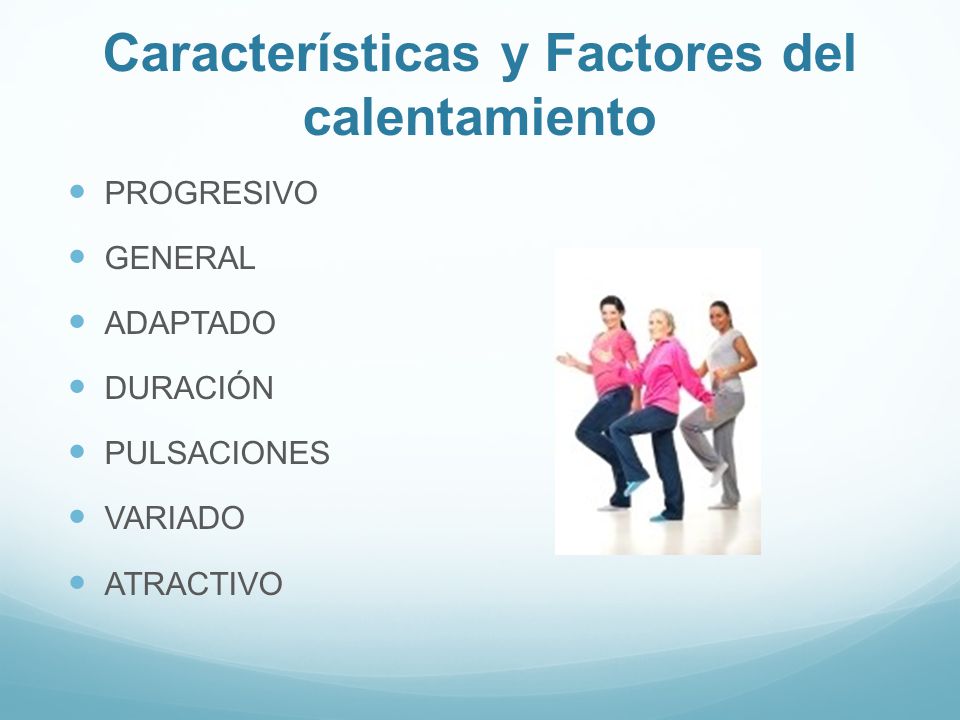 Características y Factores del calentamiento

- PROGRESIVO
- GENERAL
- ADAPTADO
- DURACIÓN
- PULSACIONES
- VARIADO
- ATRACTIVO